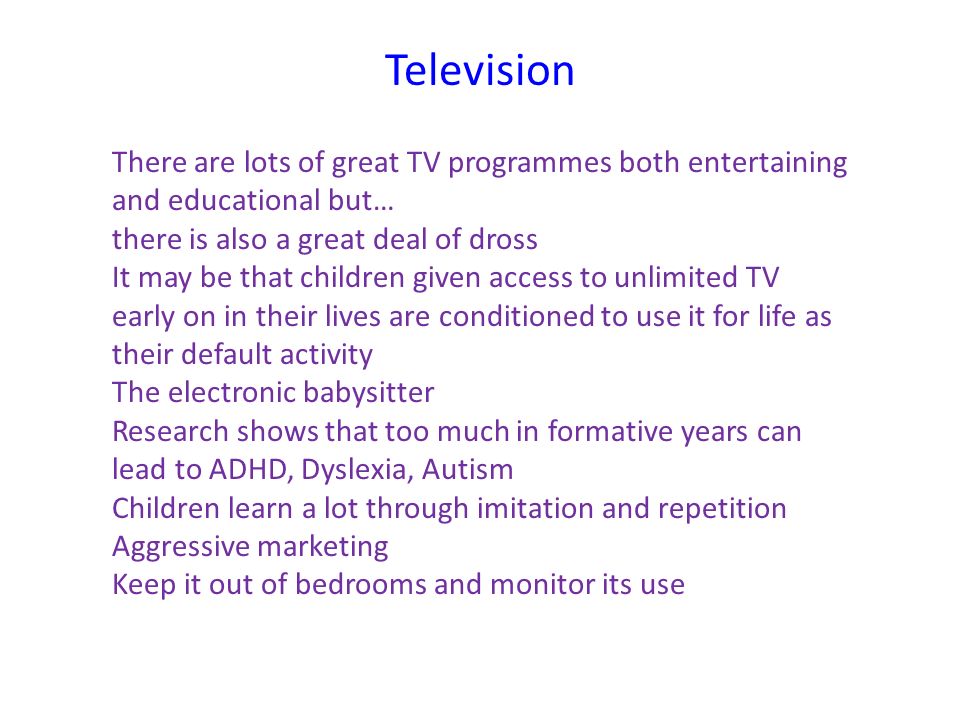 Television

There are lots of great TV programmes both entertaining and educational but…
there is also a great deal of dross
It may be that children given access to unlimited TV early on in their lives are conditioned to use it for life as their default activity
The electronic babysitter
Research shows that too much in formative years can lead to ADHD, Dyslexia, Autism
Children learn a lot through imitation and repetition
Aggressive marketing
Keep it out of bedrooms and monitor its use